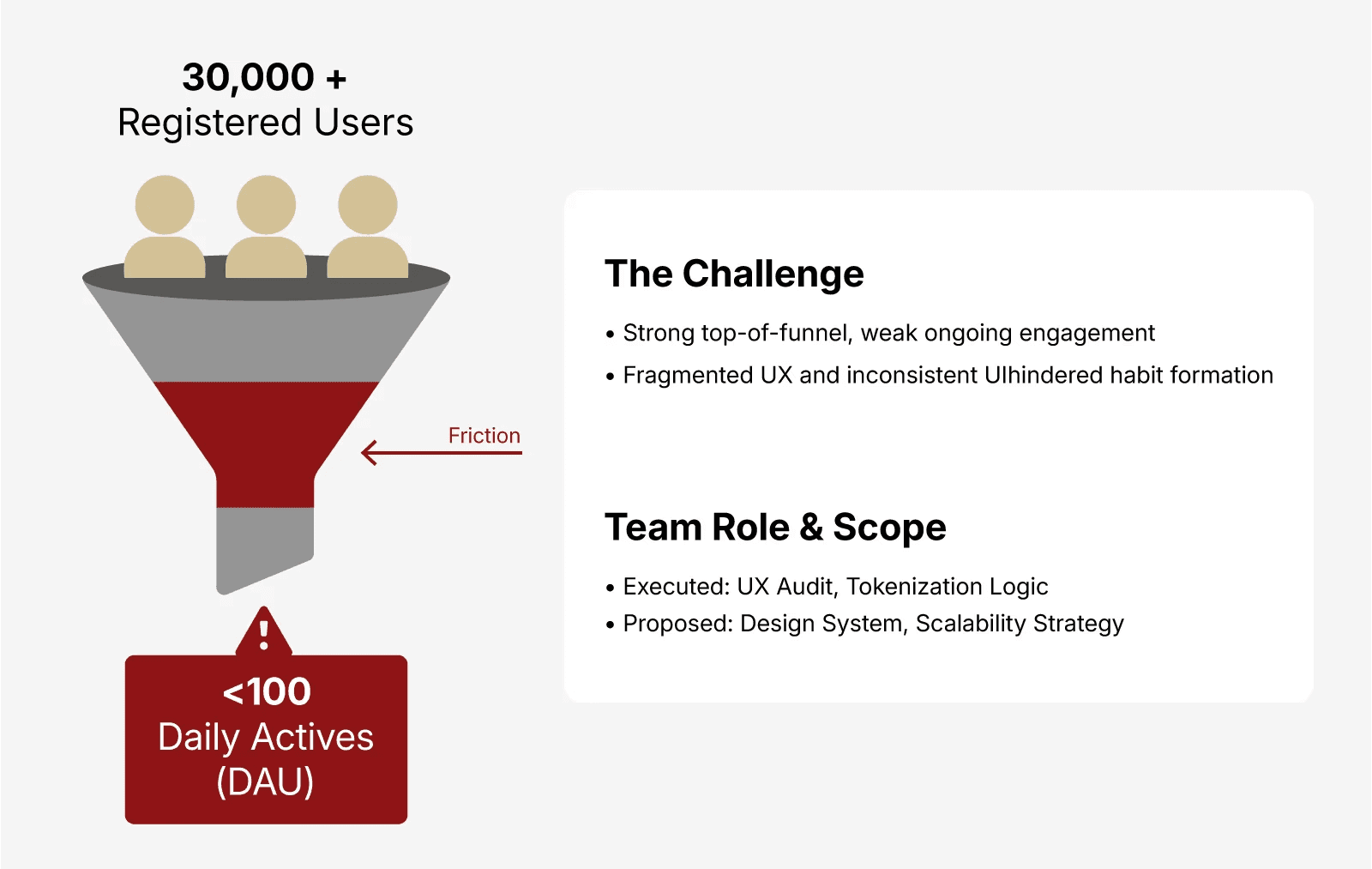 30,000 +
Registered Users

Friction

!

<100
Daily Actives
(DAU)

The Challenge

• Strong top-of-funnel, weak ongoing engagement
• Fragmented UX and inconsistent UIhindered habit formation

Team Role & Scope

• Executed: UX Audit, Tokenization Logic
• Proposed: Design System, Scalability Strategy